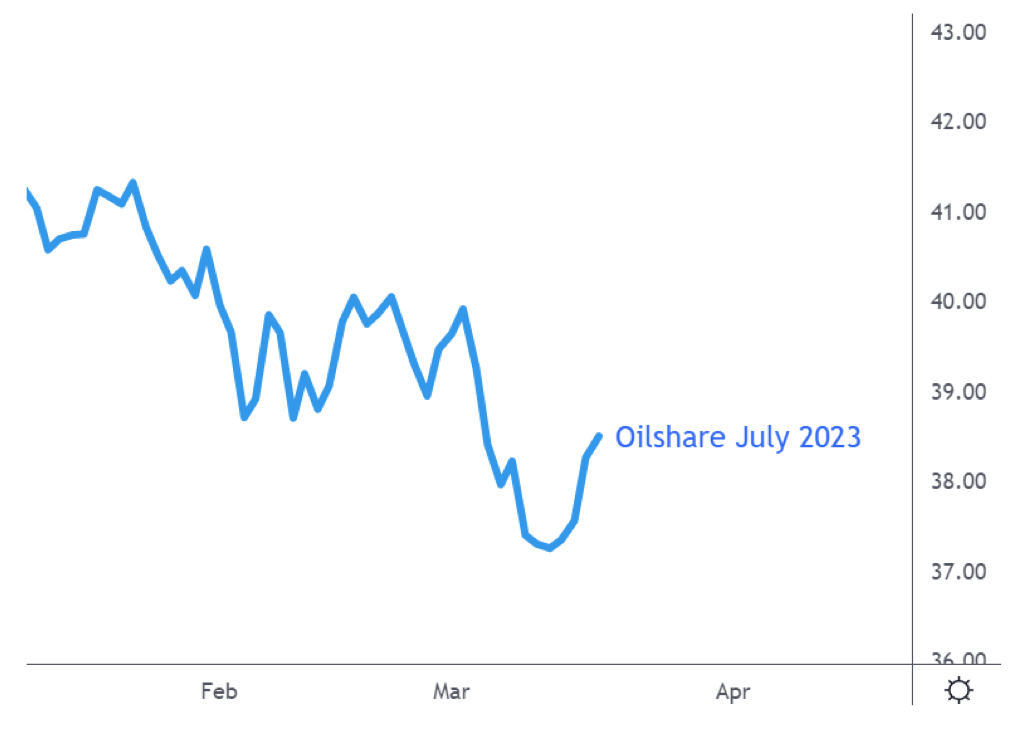 43.00
42.00
41.00
40.00
39.00
38.00
37.00
36.00

Oilshare July 2023

Feb
Mar
Apr